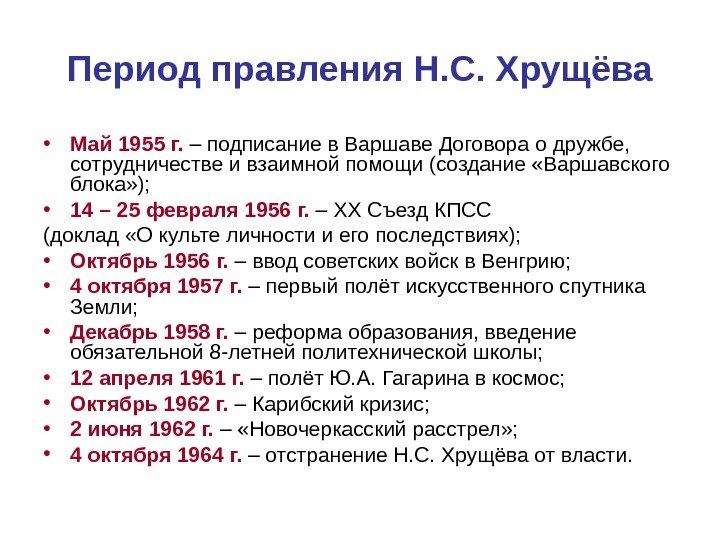 Период правления Н.С. Хрущёва

• Май 1955 г. – подписание в Варшаве Договора о дружбе, сотрудничестве и взаимной помощи (создание «Варшавского блока»);
• 14 – 25 февраля 1956 г. – XX Съезд КПСС
(доклад «О культе личности и его последствиях);
• Октябрь 1956 г. – ввод советских войск в Венгрию;
• 4 октября 1957 г. – первый полёт искусственного спутника Земли;
• Декабрь 1958 г. – реформа образования, введение обязательной 8-летней политехнической школы;
• 12 апреля 1961 г. – полёт Ю.А. Гагарина в космос;
• Октябрь 1962 г. – Карибский кризис;
• 2 июня 1962 г. – «Новочеркасский расстрел»;
• 4 октября 1964 г. – отстранение Н.С. Хрущёва от власти.